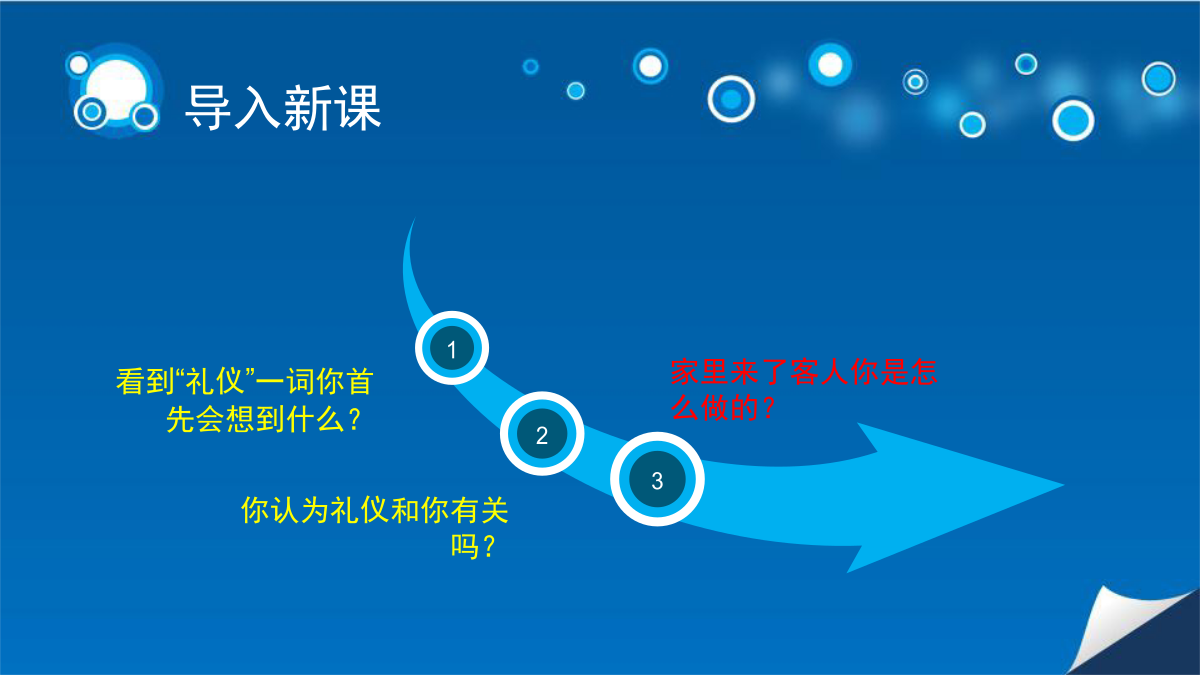 导入新课

1

看到“礼仪”一词你首先会想到什么？

2

你认为礼仪和你有关吗？

3

家里来了客人你是怎么做的？